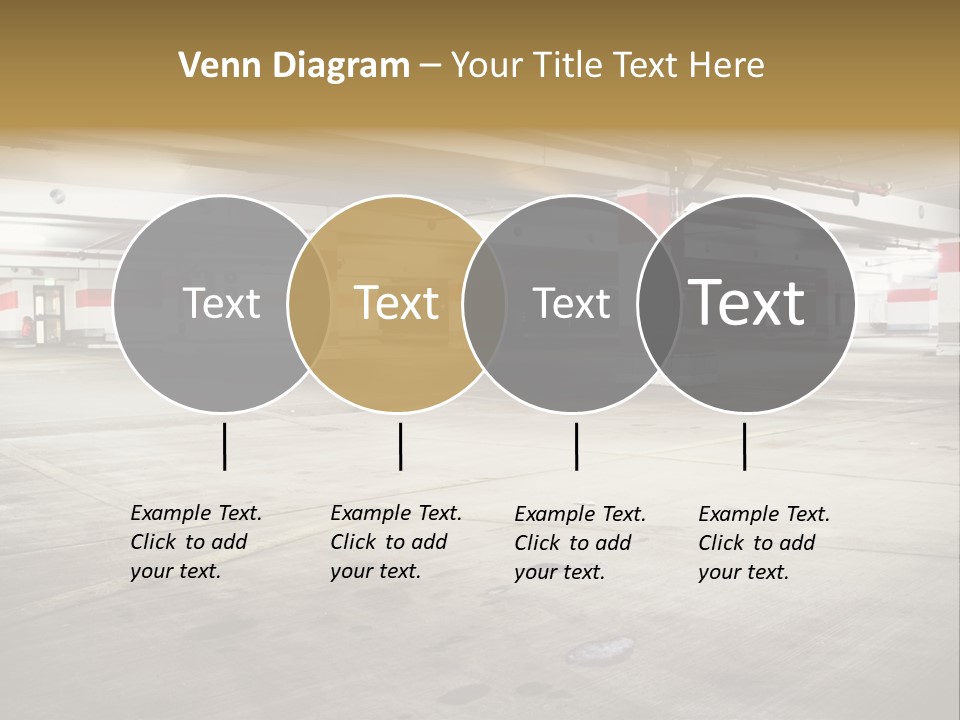 Venn Diagram – Your Title Text Here

Text

Text

Text

Text

Example Text. Click to add your text.

Example Text. Click to add your text.

Example Text. Click to add your text.

Example Text. Click to add your text.